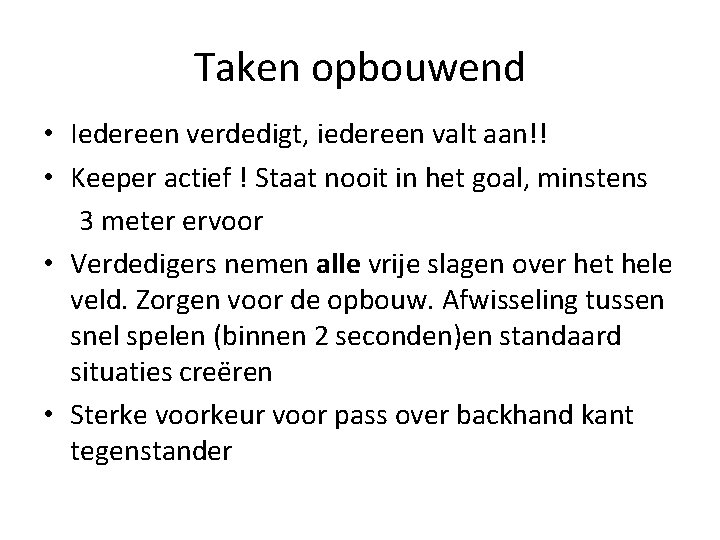 Taken opbouwend

• Iedereen verdedigt, iedereen valt aan!!
• Keeper actief ! Staat nooit in het goal, minstens 3 meter ervoor
• Verdedigers nemen alle vrije slagen over het hele veld. Zorgen voor de opbouw. Afwisseling tussen snel spelen (binnen 2 seconden)en standaard situaties creëren
• Sterke voorkeur voor pass over backhand kant tegenstander